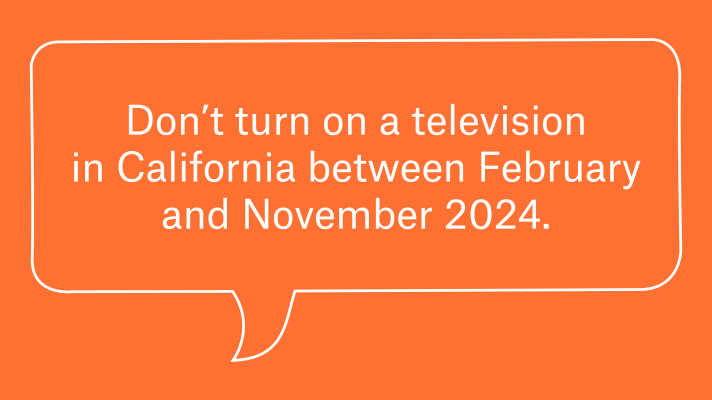 Don’t turn on a television in California between February and November 2024.